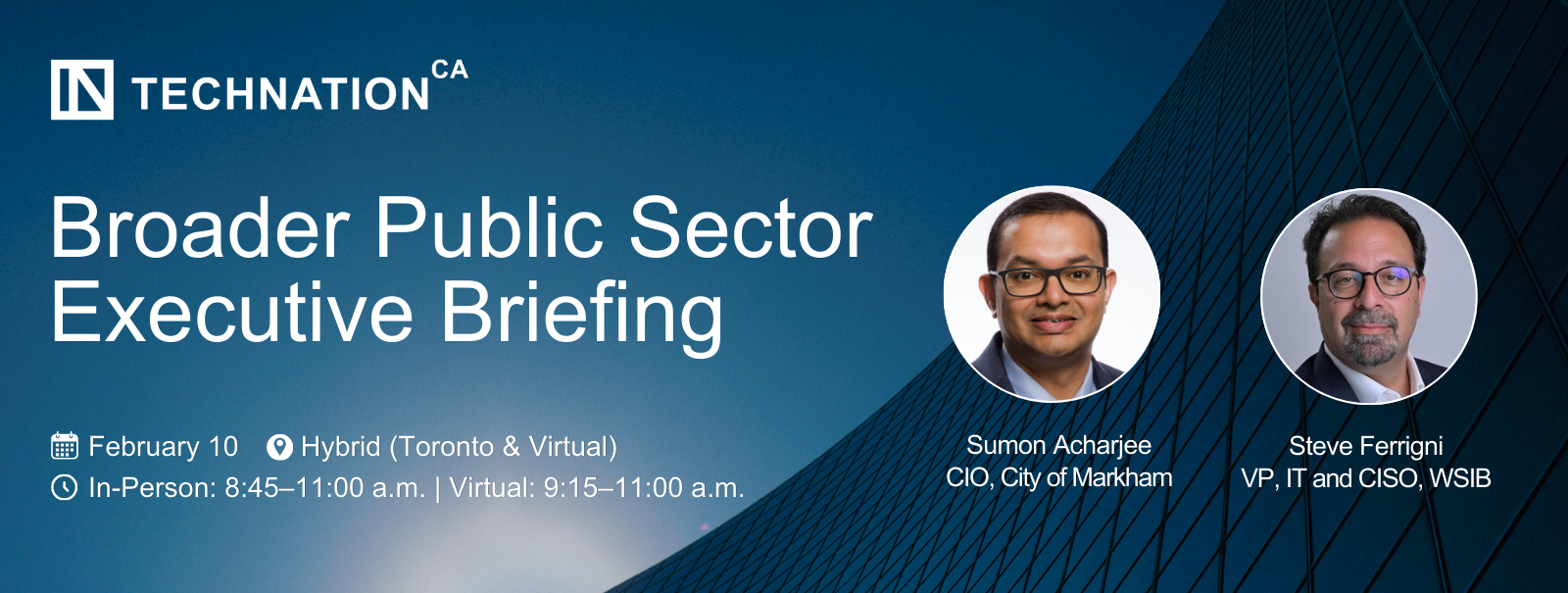 TECHNATION CA

Broader Public Sector Executive Briefing

February 10 Hybrid (Toronto & Virtual)
In-Person: 8:45–11:00 a.m. | Virtual: 9:15–11:00 a.m.

Sumon Acharjee
CIO, City of Markham

Steve Ferrigni
VP, IT and CISO, WSIB